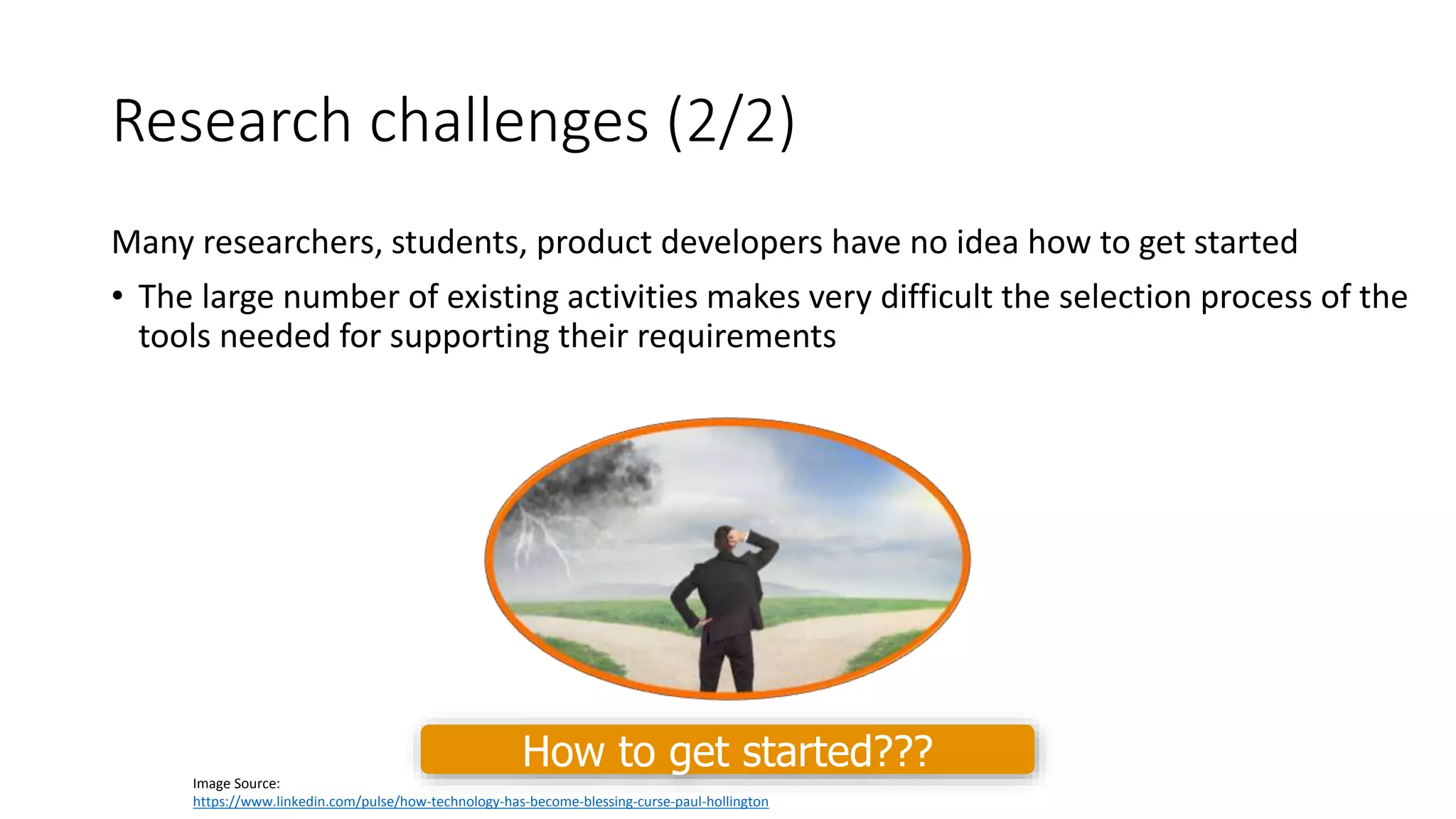 Research challenges (2/2)

Many researchers, students, product developers have no idea how to get started

• The large number of existing activities makes very difficult the selection process of the tools needed for supporting their requirements

How to get started???

Image Source:
https://www.linkedin.com/pulse/how-technology-has-become-blessing-curse-paul-hollington